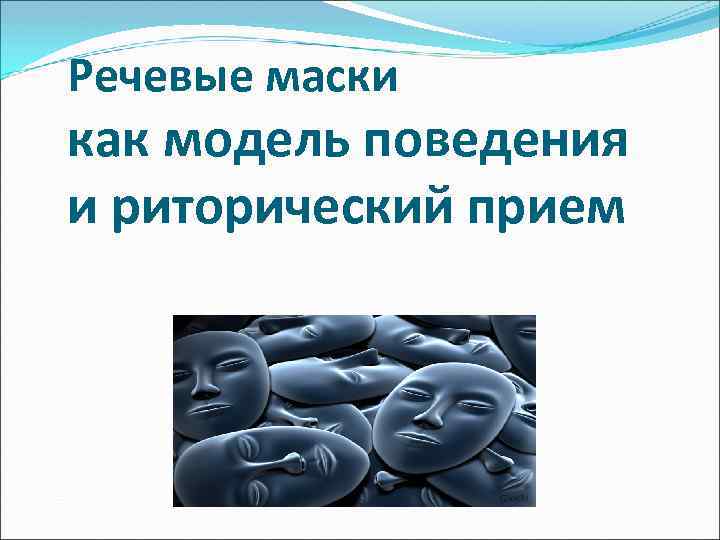 Речевые маски
как модель поведения
и риторический прием